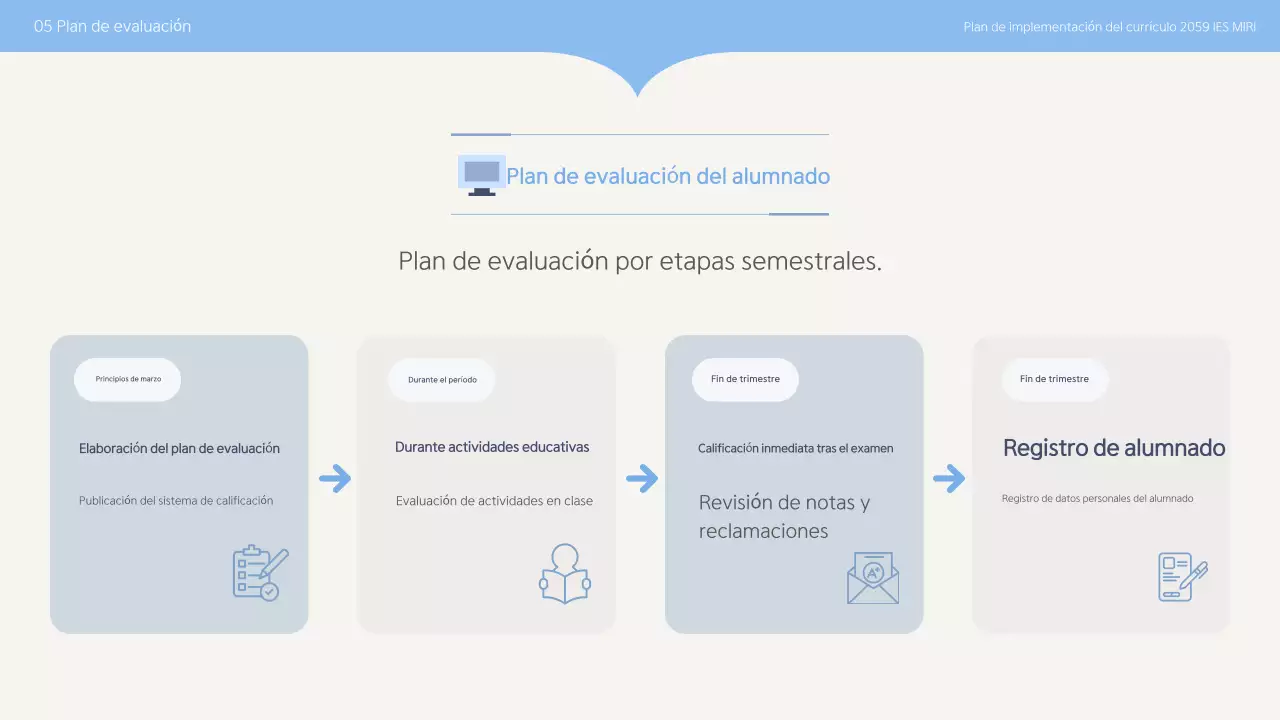 05 Plan de evaluación

Plan de implementación del currículo 2059 IES MIRI

Plan de evaluación del alumnado

Plan de evaluación por etapas semestrales.

Principios de marzo

Elaboración del plan de evaluación

Publicación del sistema de calificación

Durante el período

Durante actividades educativas

Evaluación de actividades en clase

Fin de trimestre

Calificación inmediata tras el examen

Revisión de notas y reclamaciones

Fin de trimestre

Registro de alumnado

Registro de datos personales del alumnado